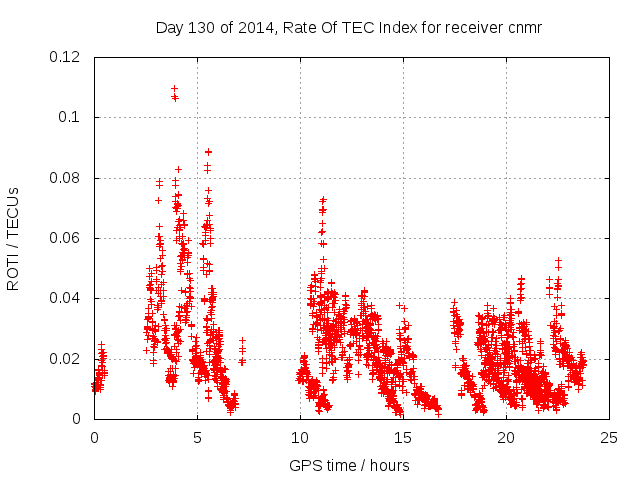 Day 130 of 2014, Rate Of TEC Index for receiver cnmr

ROTI / TECUs

0.12
0.1
0.08
0.06
0.04
0.02
0

0
5
10
15
20
25

GPS time / hours